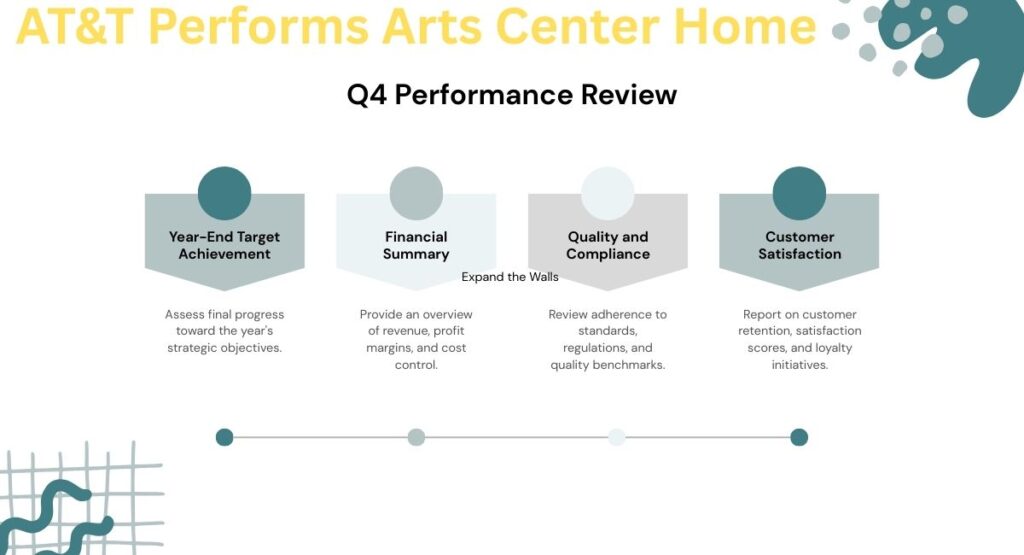 AT&T Performs Arts Center Home

Q4 Performance Review

Year-End Target Achievement

Financial Summary

Quality and Compliance

Customer Satisfaction

Expand the Walls

Assess final progress toward the year's strategic objectives.

Provide an overview of revenue, profit margins, and cost control.

Review adherence to standards, regulations, and quality benchmarks.

Report on customer retention, satisfaction scores, and loyalty initiatives.